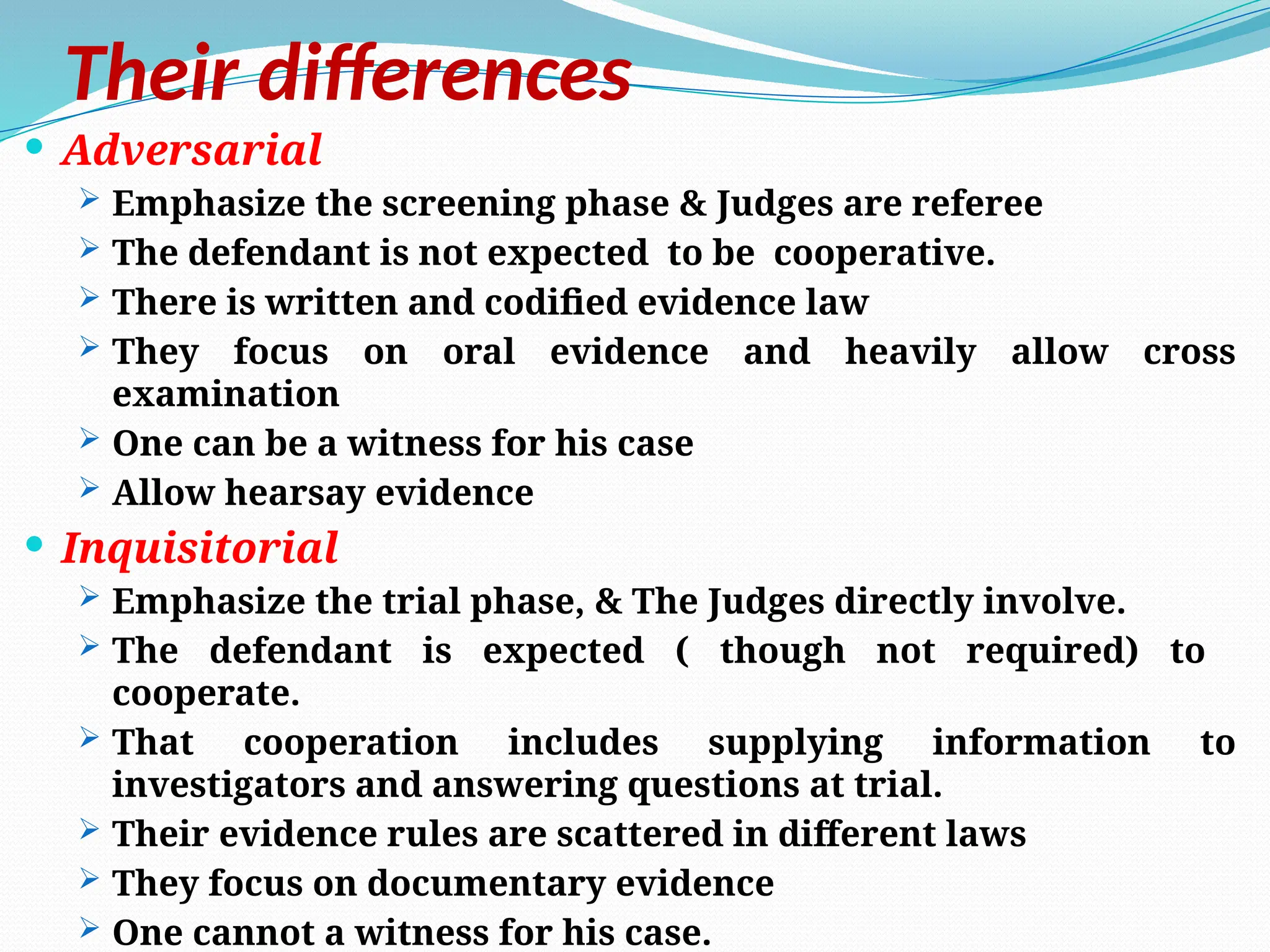 Their differences

• Adversarial
  ➢ Emphasize the screening phase & Judges are referee
  ➢ The defendant is not expected to be cooperative.
  ➢ There is written and codified evidence law
  ➢ They focus on oral evidence and heavily allow cross examination
  ➢ One can be a witness for his case
  ➢ Allow hearsay evidence

• Inquisitorial
  ➢ Emphasize the trial phase, & The Judges directly involve.
  ➢ The defendant is expected ( though not required) to cooperate.
  ➢ That cooperation includes supplying information to investigators and answering questions at trial.
  ➢ Their evidence rules are scattered in different laws
  ➢ They focus on documentary evidence
  ➢ One cannot a witness for his case.